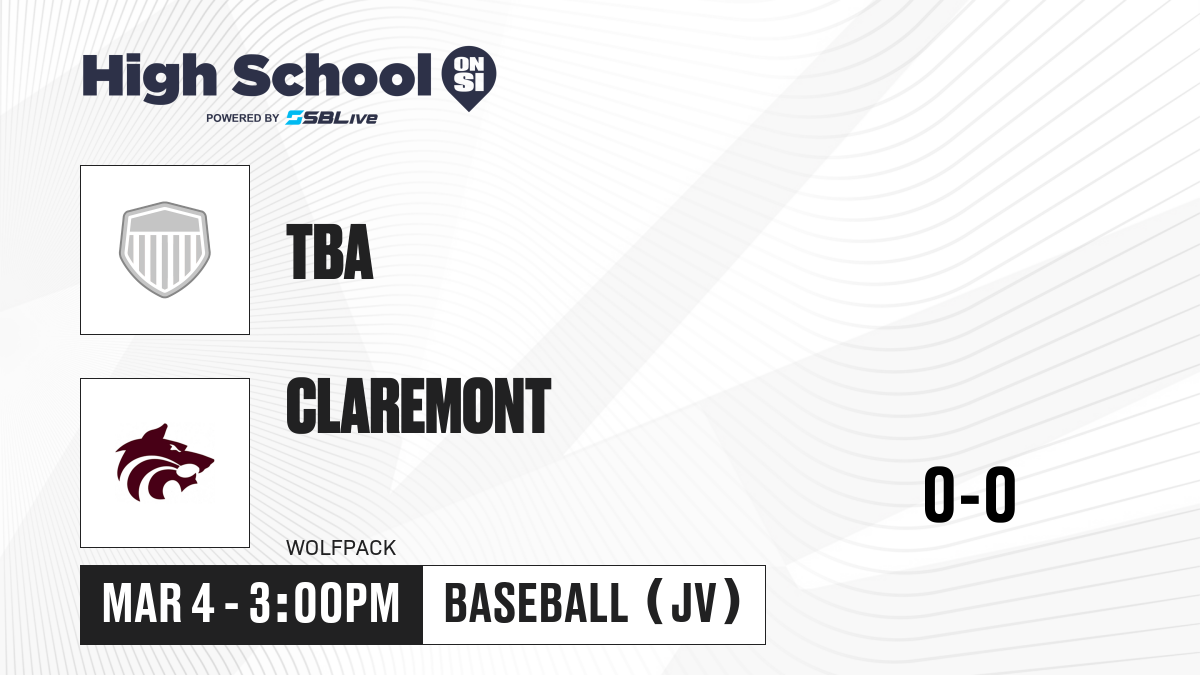 High School ON SI
POWERED BY SBLive

TBA

CLAREMONT

WOLFPACK

0-0

MAR 4 - 3:00PM

BASEBALL (JV)